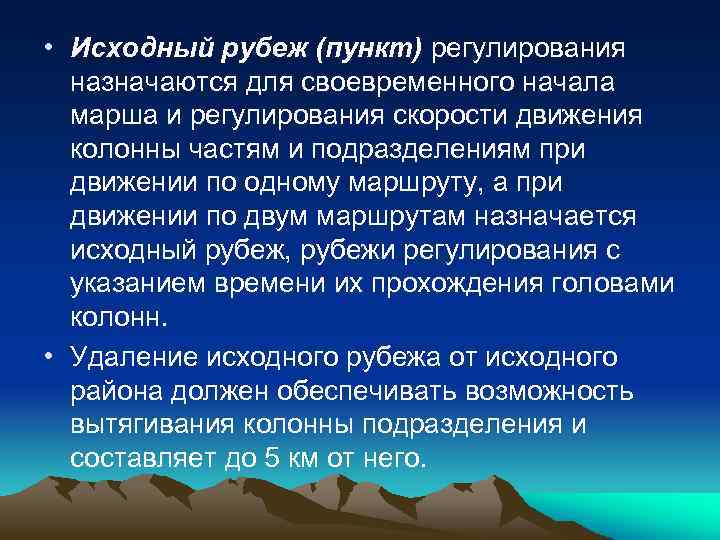 • Исходный рубеж (пункт) регулирования назначаются для своевременного начала марша и регулирования скорости движения колонны частям и подразделениям при движении по одному маршруту, а при движении по двум маршрутам назначается исходный рубеж, рубежи регулирования с указанием времени их прохождения головами колонн.

• Удаление исходного рубежа от исходного района должен обеспечивать возможность вытягивания колонны подразделения и составляет до 5 км от него.